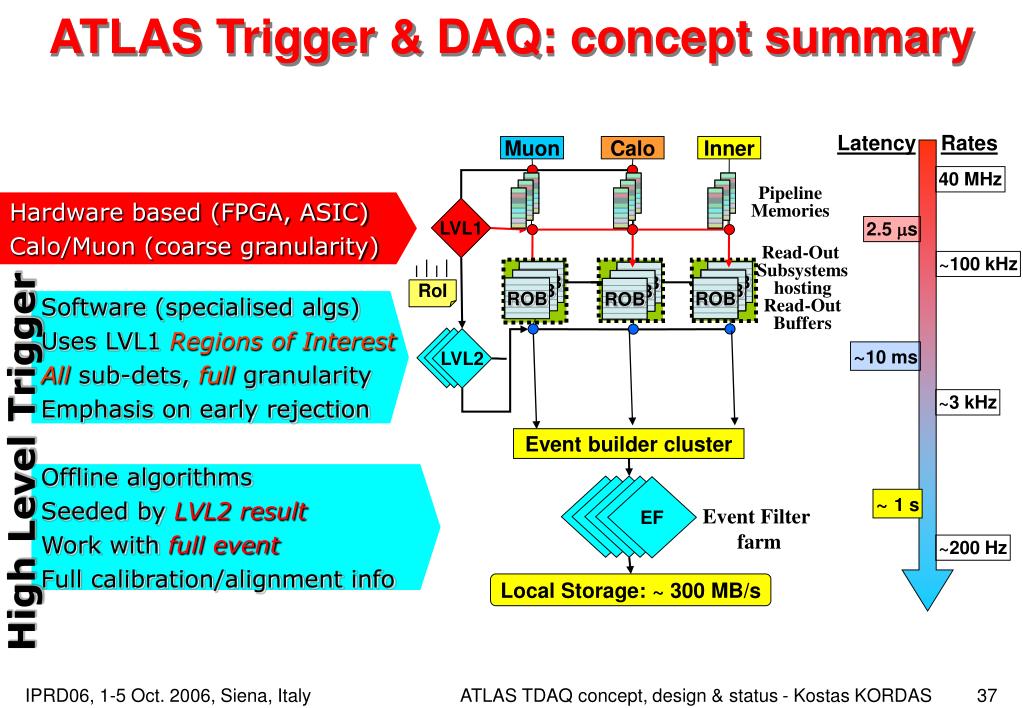 ATLAS Trigger & DAQ: concept summary

Hardware based (FPGA, ASIC)
Calo/Muon (coarse granularity)

High Level Trigger

Software (specialised algs)
Uses LVL1 Regions of Interest
All sub-dets, full granularity
Emphasis on early rejection

Offline algorithms
Seeded by LVL2 result
Work with full event
Full calibration/alignment info

Muon
Calo
Inner

Pipeline Memories

LVL1

RoI

ROB
ROB
ROB

Read-Out Subsystems hosting Read-Out Buffers

LVL2

Event builder cluster

EF

Event Filter farm

Local Storage: ~ 300 MB/s

Latency
Rates

40 MHz
2.5 $\mu$s
~100 kHz
~10 ms
~3 kHz
~ 1 s
~200 Hz

IPRD06, 1-5 Oct. 2006, Siena, Italy
ATLAS TDAQ concept, design & status - Kostas KORDAS
37